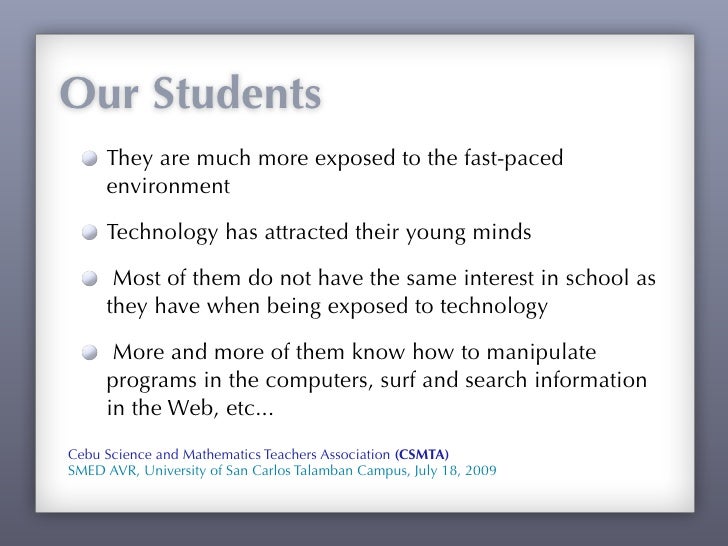 Our Students

They are much more exposed to the fast-paced environment

Technology has attracted their young minds

Most of them do not have the same interest in school as they have when being exposed to technology

More and more of them know how to manipulate programs in the computers, surf and search information in the Web, etc...

Cebu Science and Mathematics Teachers Association (CSMTA)
SMED AVR, University of San Carlos Talamban Campus, July 18, 2009